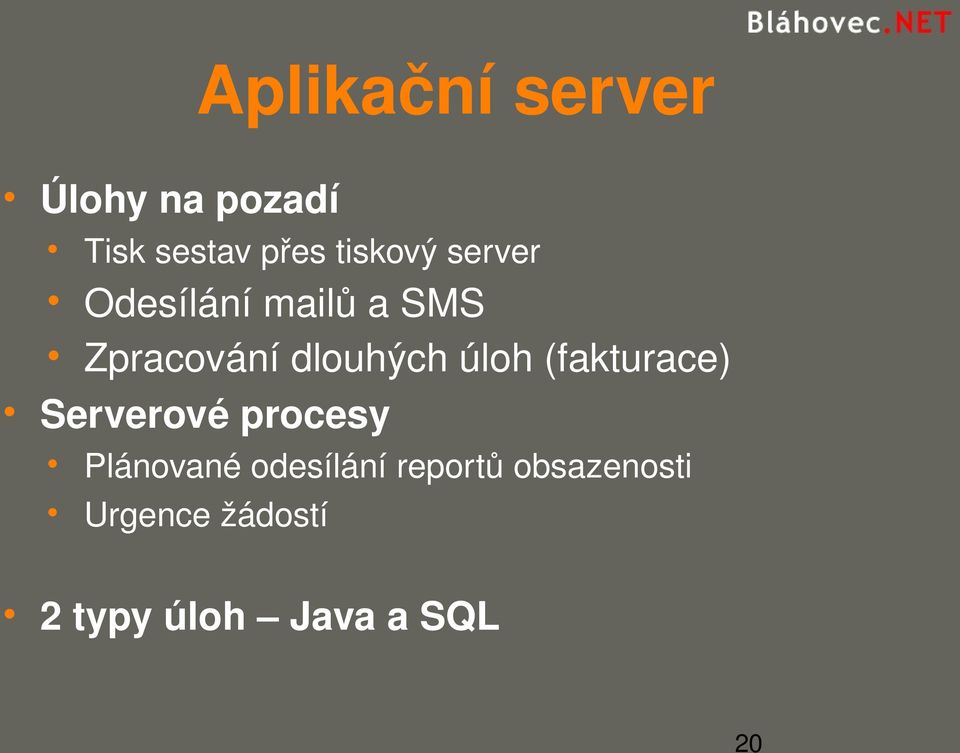 Bláhovec.NET

Aplikační server

• Úlohy na pozadí
  • Tisk sestav přes tiskový server
  • Odesílání mailů a SMS
  • Zpracování dlouhých úloh (fakturace)
• Serverové procesy
  • Plánované odesílání reportů obsazenosti
  • Urgence žádostí

• 2 typy úloh – Java a SQL

20